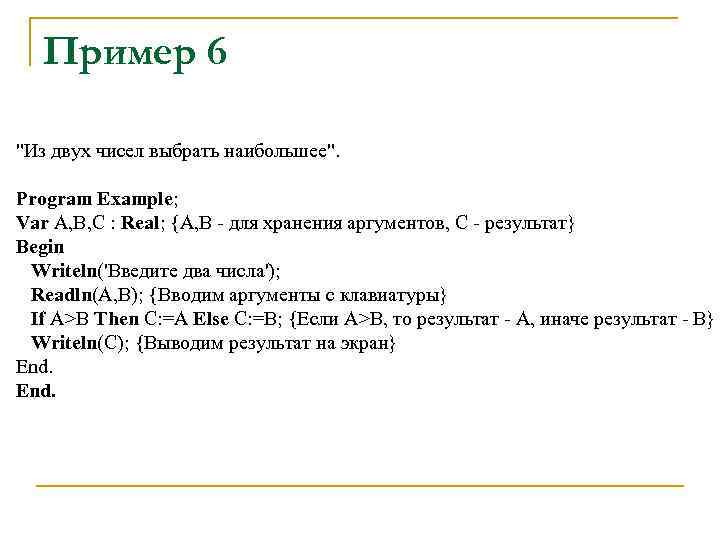 Пример 6

"Из двух чисел выбрать наибольшее".

Program Example;
Var A,B,C : Real; {A,B - для хранения аргументов, C - результат}
Begin
Writeln('Введите два числа');
Readln(A,B); {Вводим аргументы с клавиатуры}
If A>B Then C:=A Else C:=B; {Если A>B, то результат - A, иначе результат - B}
Writeln(C); {Выводим результат на экран}
End.
End.